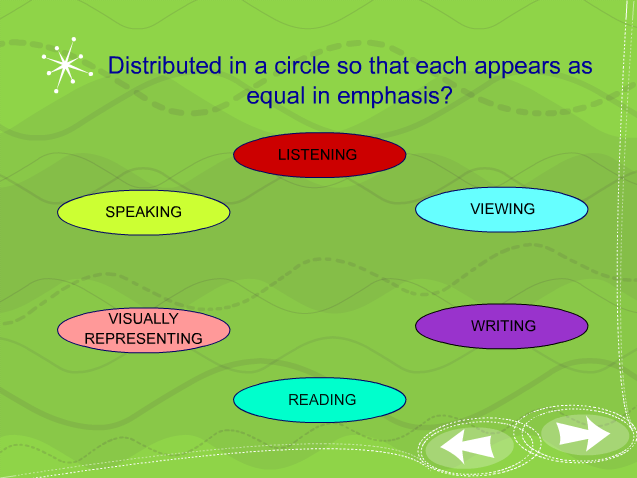 Distributed in a circle so that each appears as equal in emphasis?

LISTENING

SPEAKING

VIEWING

VISUALLY REPRESENTING

WRITING

READING